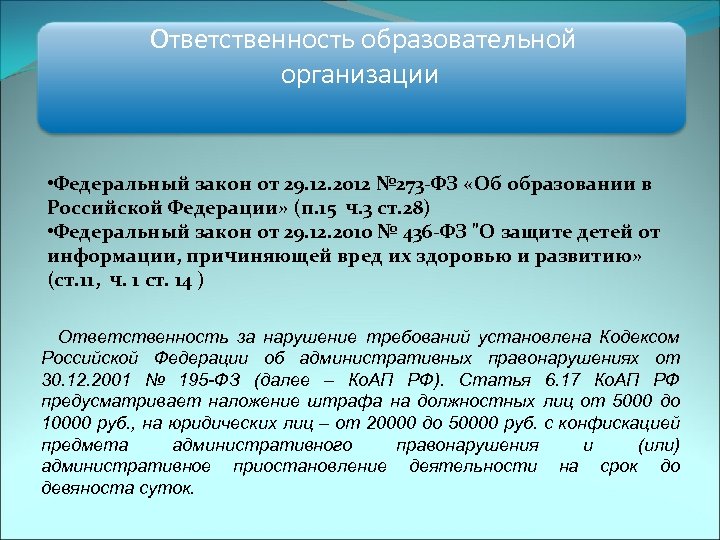 Ответственность образовательной организации

•Федеральный закон от 29.12.2012 №273-ФЗ «Об образовании в Российской Федерации» (п.15 ч.3 ст.28)
•Федеральный закон от 29.12.2010 № 436-ФЗ "О защите детей от информации, причиняющей вред их здоровью и развитию» (ст.11, ч. 1 ст. 14 )

Ответственность за нарушение требований установлена Кодексом Российской Федерации об административных правонарушениях от 30.12.2001 № 195-ФЗ (далее – КоАП РФ). Статья 6.17 КоАП РФ предусматривает наложение штрафа на должностных лиц от 5000 до 10000 руб., на юридических лиц – от 20000 до 50000 руб. с конфискацией предмета административного правонарушения и (или) административное приостановление деятельности на срок до девяноста суток.